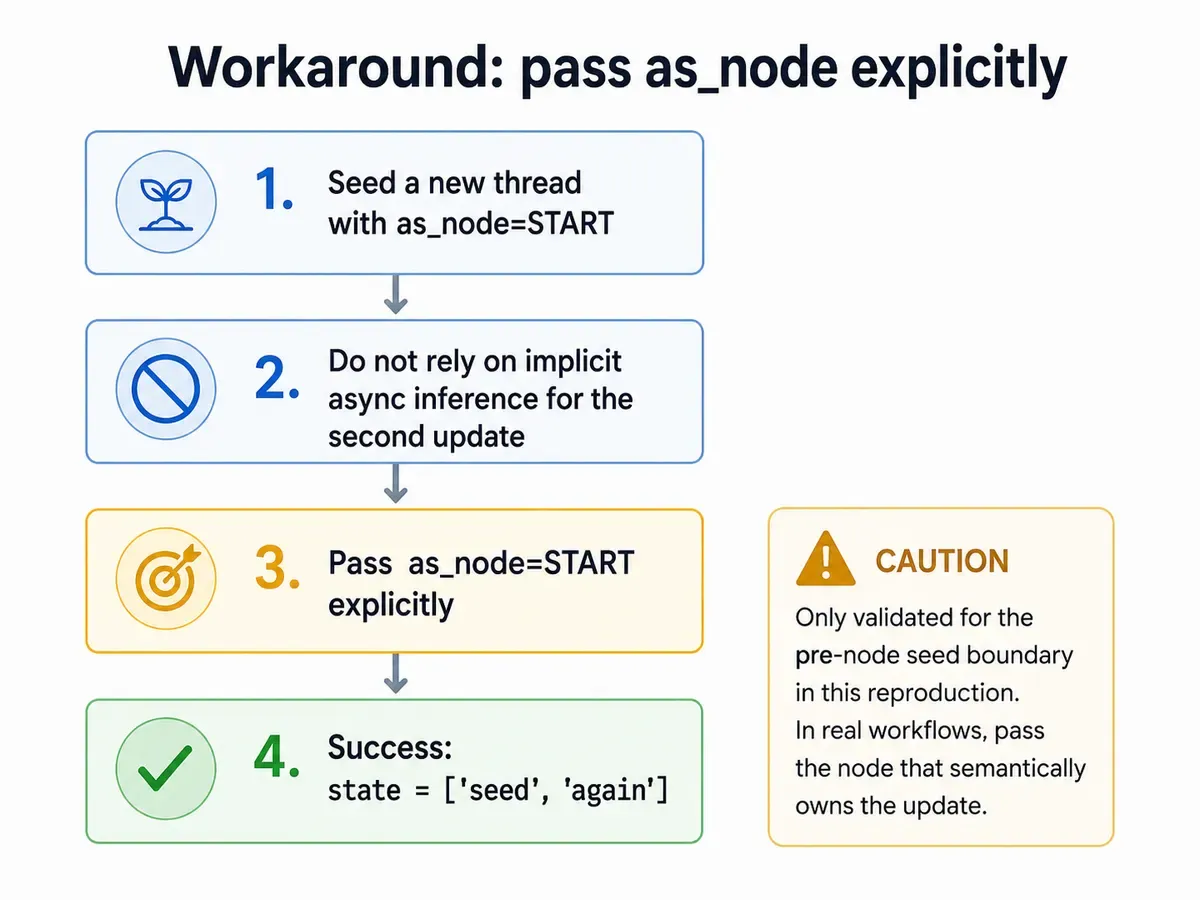 Workaround: pass as_node explicitly

1. Seed a new thread with as_node=START

2. Do not rely on implicit async inference for the second update

3. Pass as_node=START explicitly

4. Success:
state = ['seed', 'again']

CAUTION

Only validated for the pre-node seed boundary in this reproduction.
In real workflows, pass the node that semantically owns the update.